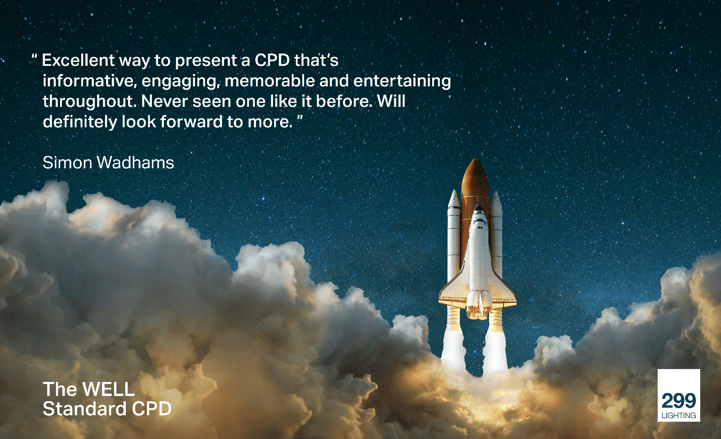 " Excellent way to present a CPD that's informative, engaging, memorable and entertaining throughout. Never seen one like it before. Will definitely look forward to more. "

Simon Wadhams

The WELL Standard CPD

299 LIGHTING